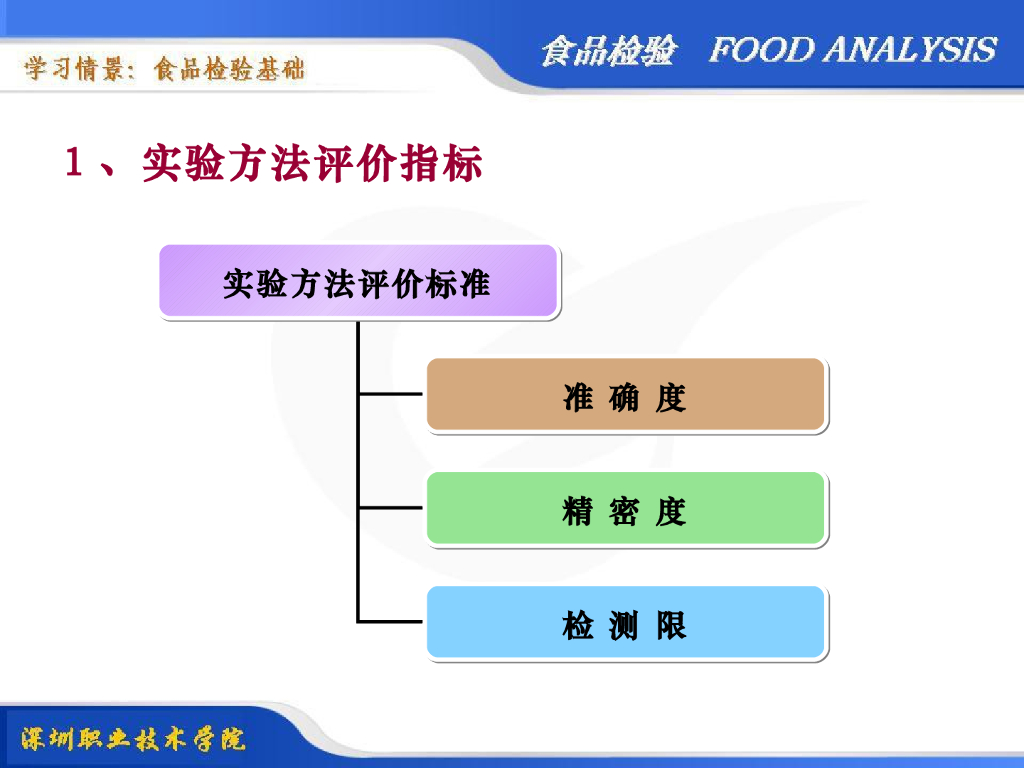 学习情景：食品检验基础

食品检验 FOOD ANALYSIS

1、实验方法评价指标

实验方法评价标准

准 确 度

精 密 度

检 测 限

深圳职业技术学院